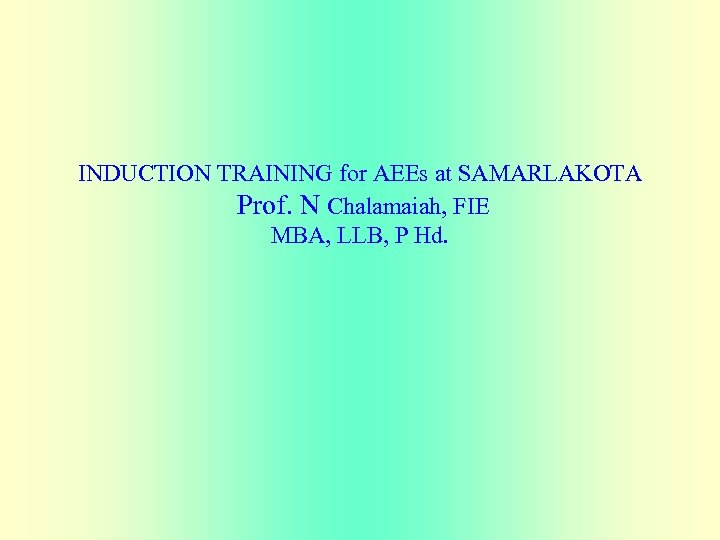 INDUCTION TRAINING for AEEs at SAMARLAKOTA
Prof. N Chalamaiah, FIE
MBA, LLB, P Hd.